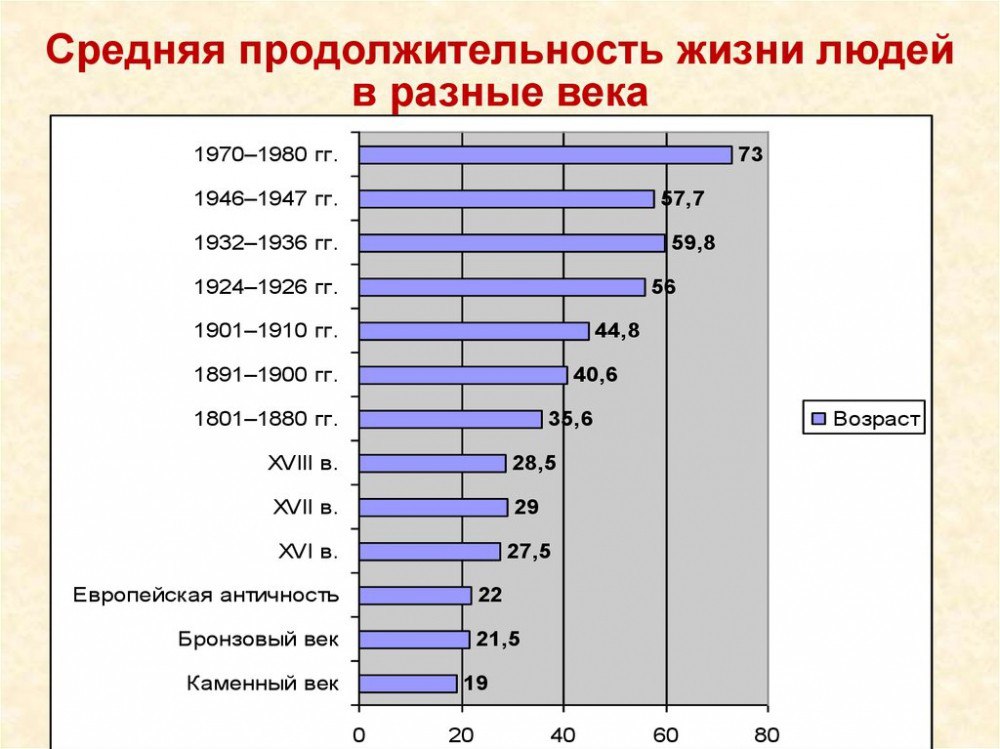 Средняя продолжительность жизни людей в разные века

1970–1980 гг. 73
1946–1947 гг. 57,7
1932–1936 гг. 59,8
1924–1926 гг. 56
1901–1910 гг. 44,8
1891–1900 гг. 40,6
1801–1880 гг. 35,6
XVIII в. 28,5
XVII в. 29
XVI в. 27,5
Европейская античность 22
Бронзовый век 21,5
Каменный век 19

0 20 40 60 80

Возраст